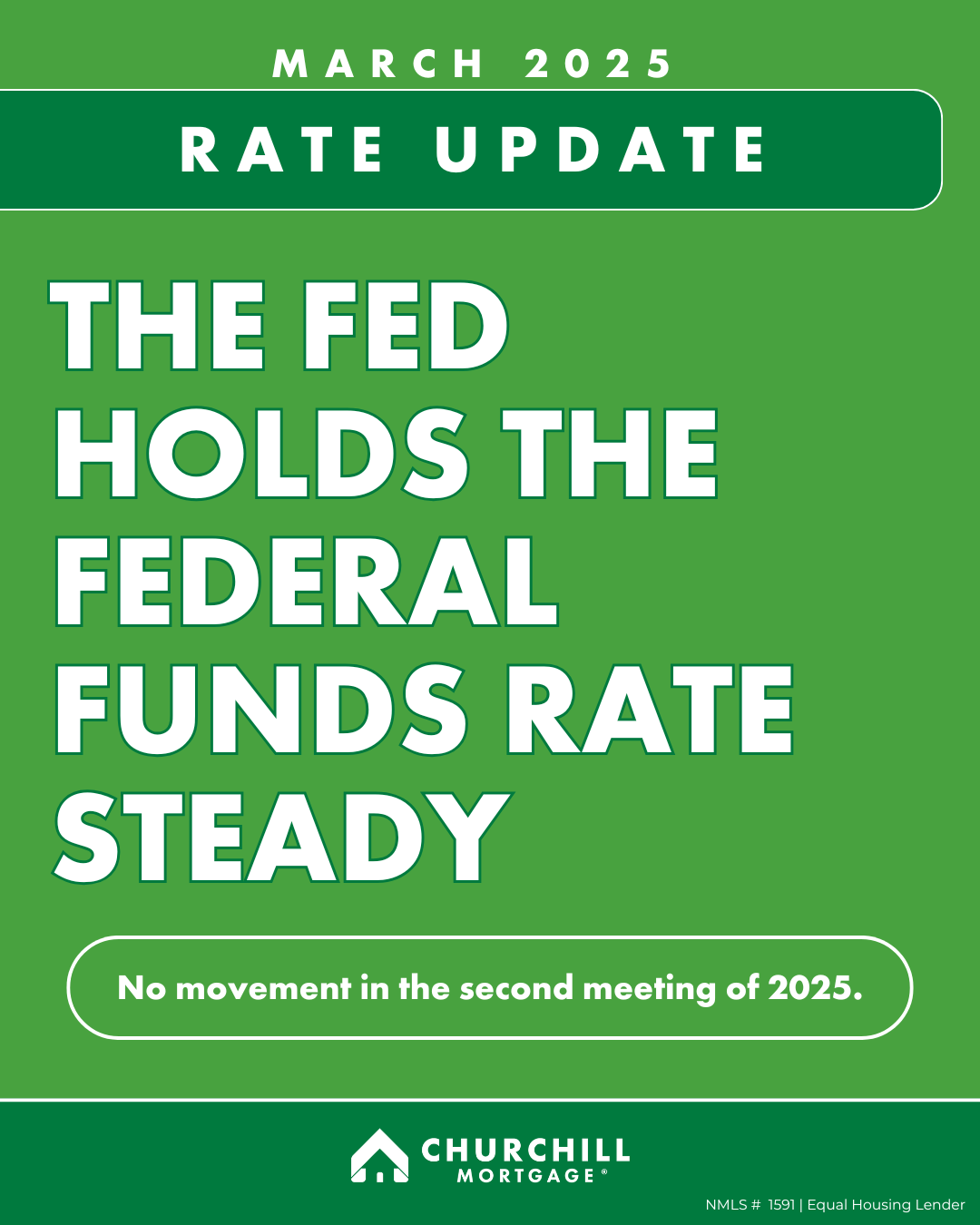 MARCH 2025

RATE UPDATE

THE FED HOLDS THE FEDERAL FUNDS RATE STEADY

No movement in the second meeting of 2025.

CHURCHILL MORTGAGE®

NMLS # 1591 | Equal Housing Lender